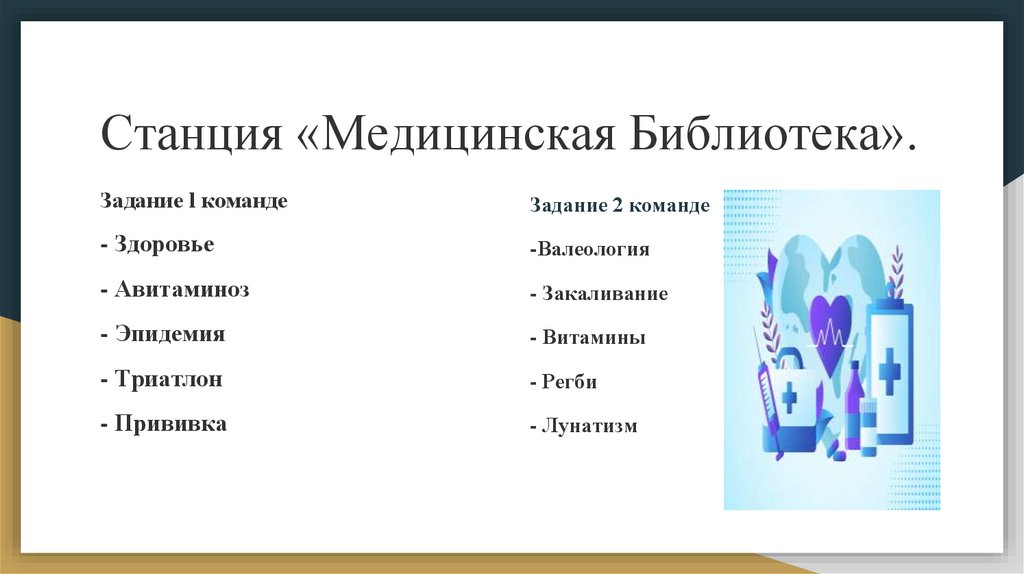 Станция «Медицинская Библиотека».

Задание l команде

- Здоровье

- Авитаминоз

- Эпидемия

- Триатлон

- Прививка

Задание 2 команде

-Валеология

- Закаливание

- Витамины

- Регби

- Лунатизм